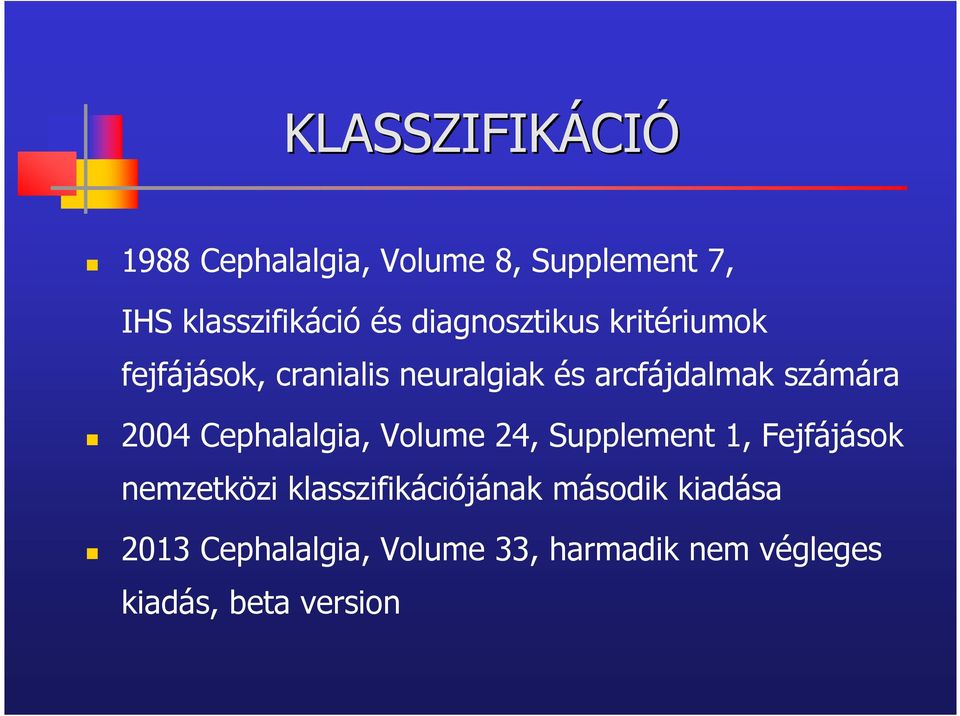 KLASSZIFIKÁCIÓ

1988 Cephalalgia, Volume 8, Supplement 7,

IHS klasszifikáció és diagnosztikus kritériumok fejfájások, cranialis neuralgiak és arcfájdalmak számára

2004 Cephalalgia, Volume 24, Supplement 1, Fejfájások nemzetközi klasszifikációjának második kiadása

2013 Cephalalgia, Volume 33, harmadik nem végleges kiadás, beta version